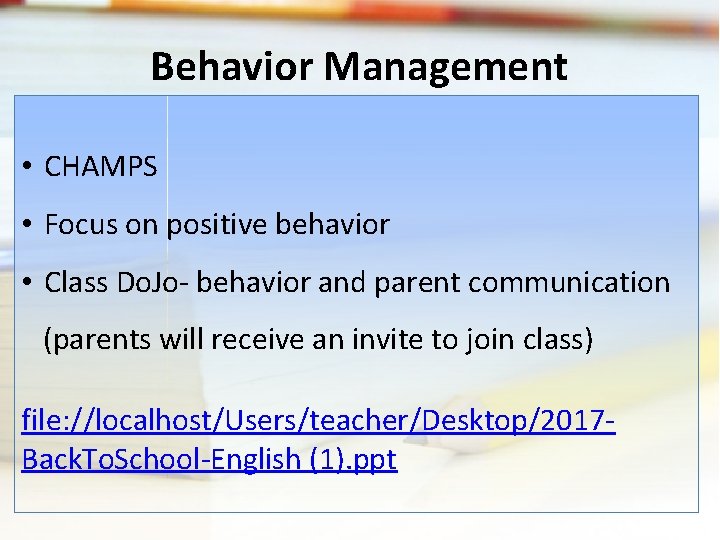 Behavior Management

• CHAMPS
• Focus on positive behavior
• Class DoJo- behavior and parent communication (parents will receive an invite to join class)

file://localhost/Users/teacher/Desktop/2017-BackToSchool-English (1).ppt